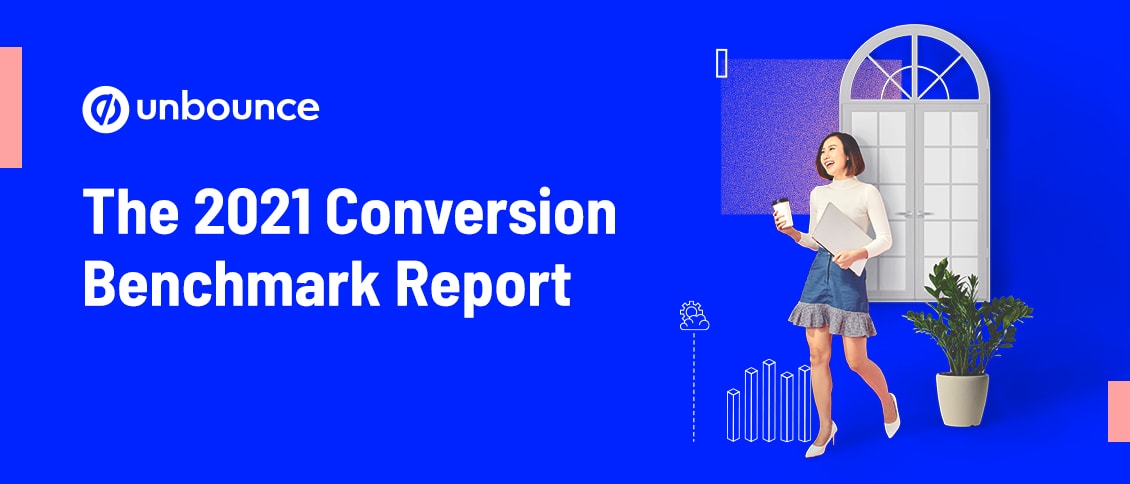 unbounce

The 2021 Conversion Benchmark Report